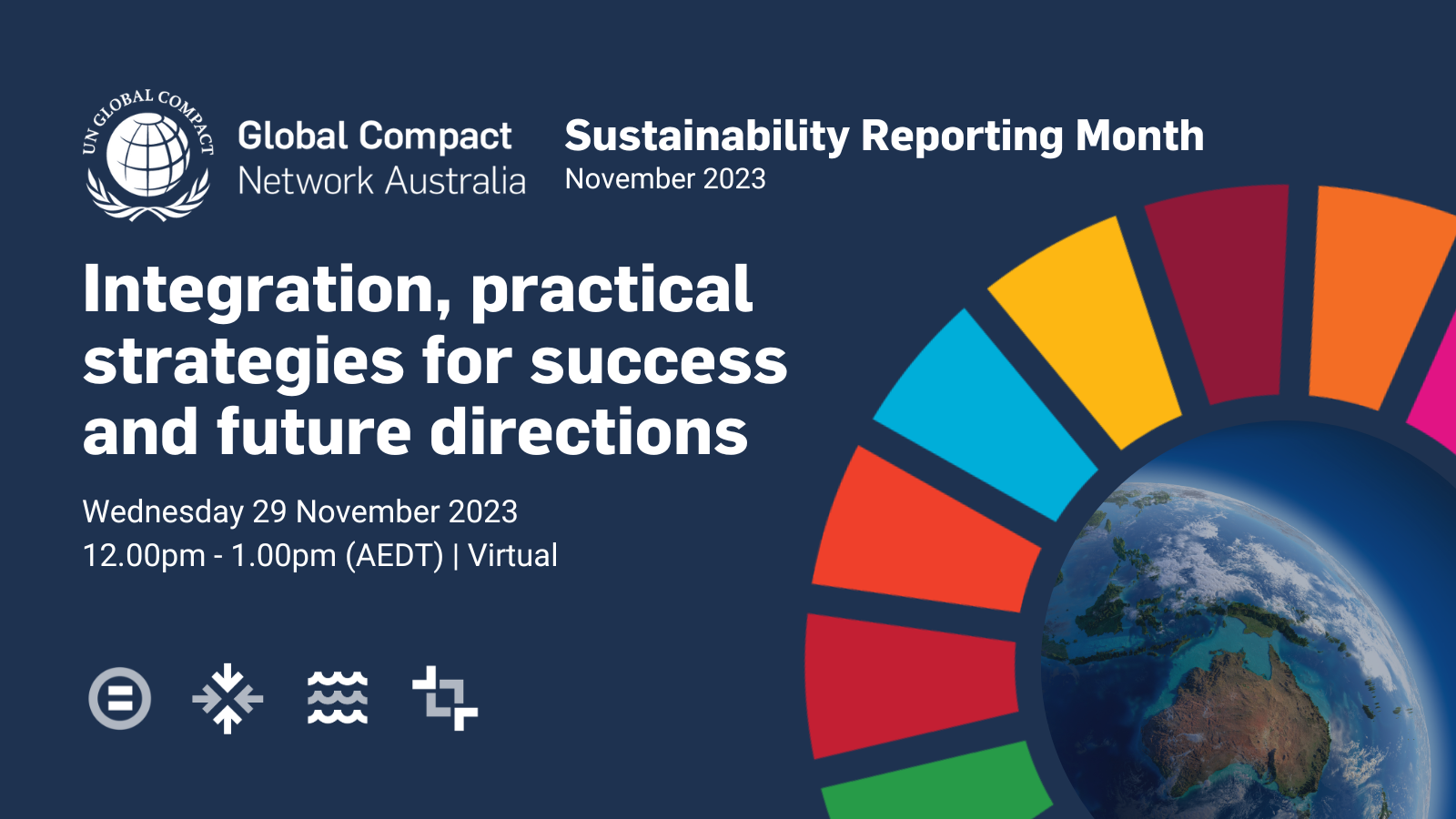 UN GLOBAL COMPACT

Global Compact
Network Australia

Sustainability Reporting Month
November 2023

Integration, practical strategies for success and future directions

Wednesday 29 November 2023
12.00pm - 1.00pm (AEDT) | Virtual